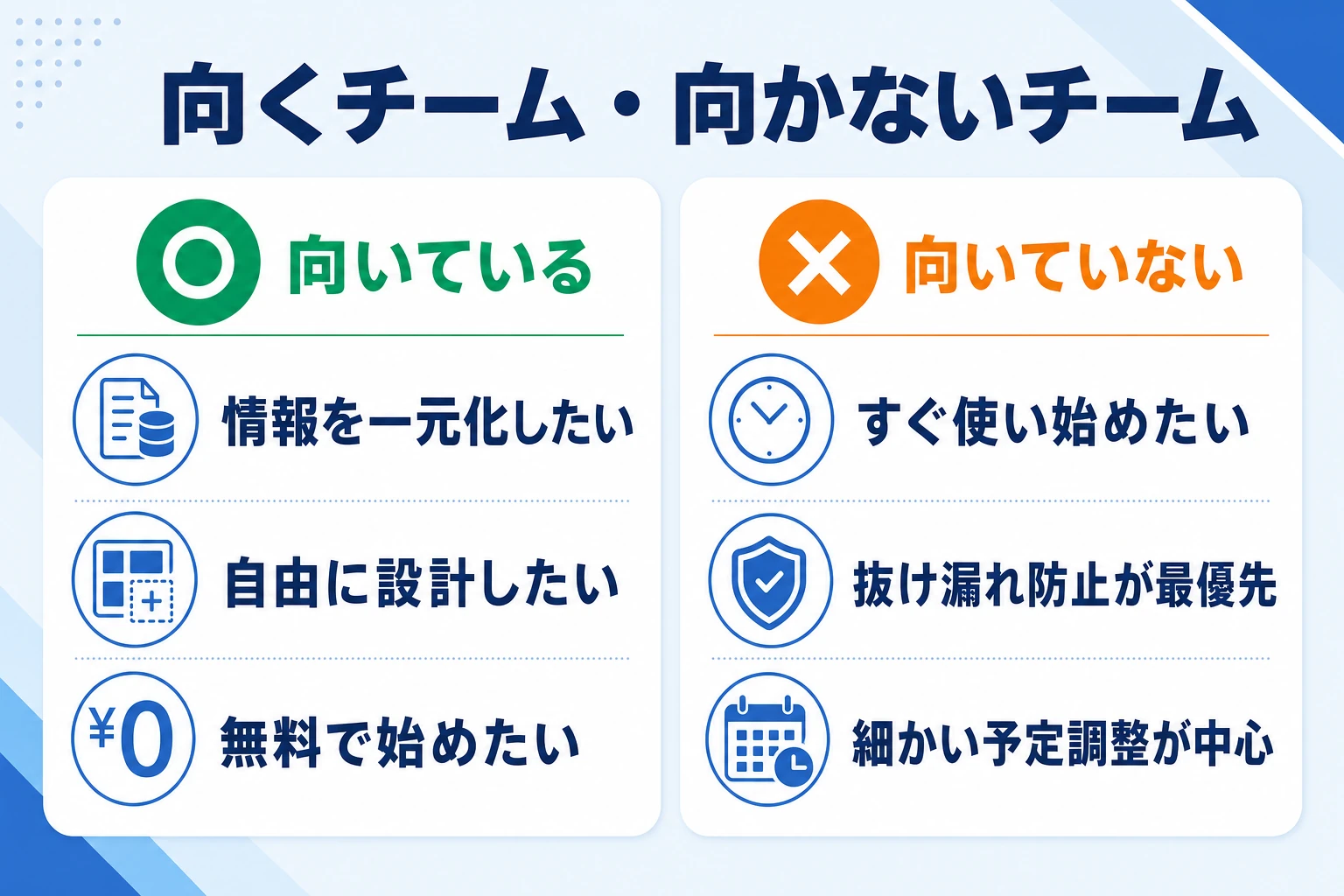 向くチーム・向かないチーム

向いている

情報を一元化したい

自由に設計したい

¥0

無料で始めたい

向いていない

すぐ使い始めたい

抜け漏れ防止が最優先

細かい予定調整が中心